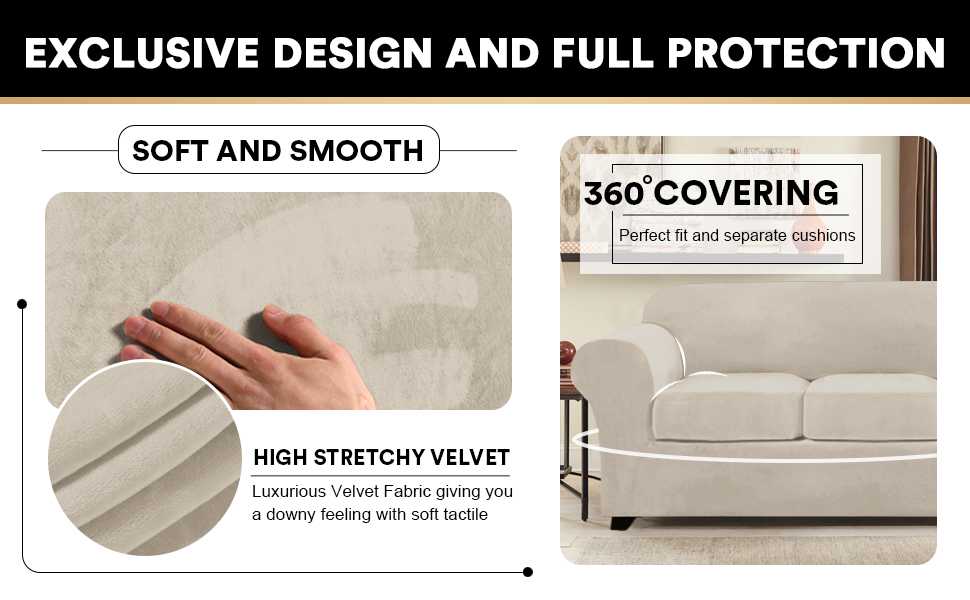 EXCLUSIVE DESIGN AND FULL PROTECTION

SOFT AND SMOOTH

HIGH STRETCHY VELVET

Luxurious Velvet Fabric giving you a downy feeling with soft tactile

360° COVERING

Perfect fit and separate cushions